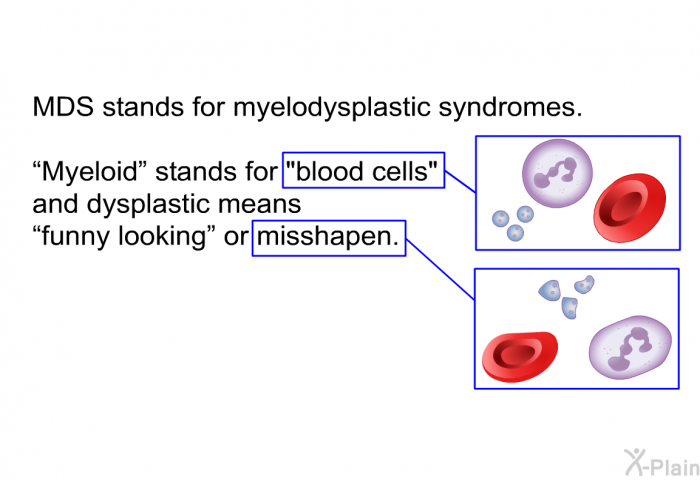 MDS stands for myelodysplastic syndromes.

“Myeloid” stands for "blood cells" and dysplastic means “funny looking” or misshapen.

X-Plain